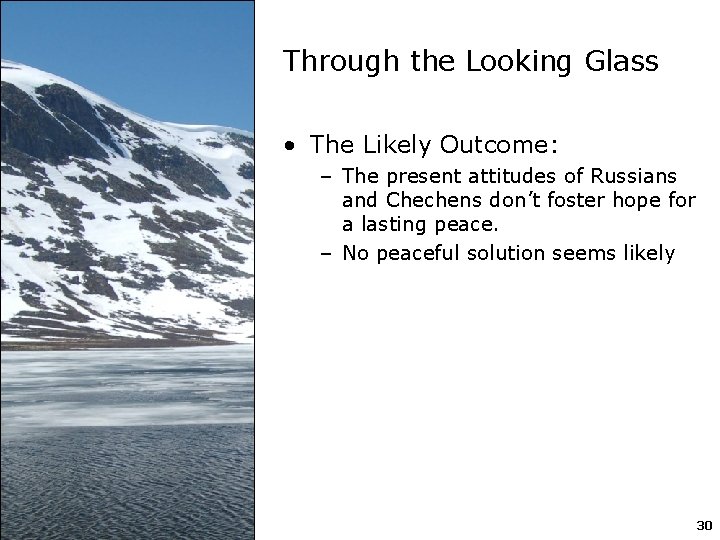 Through the Looking Glass

• The Likely Outcome:
  – The present attitudes of Russians and Chechens don't foster hope for a lasting peace.
  – No peaceful solution seems likely

30